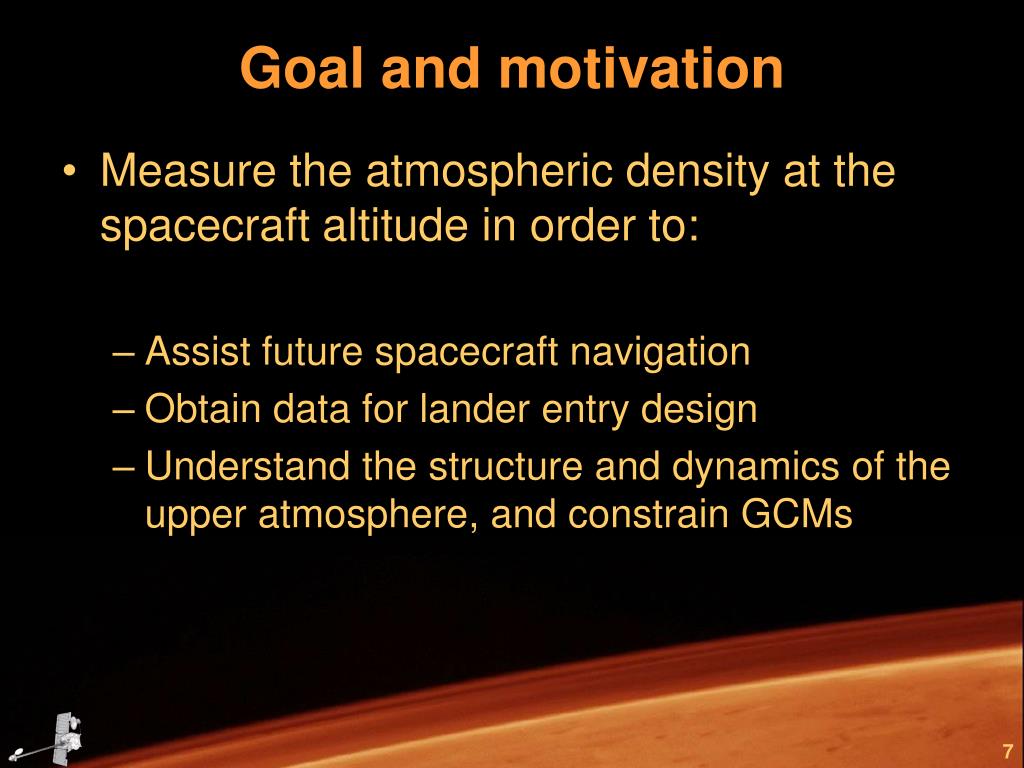 Goal and motivation

• Measure the atmospheric density at the spacecraft altitude in order to:

– Assist future spacecraft navigation
– Obtain data for lander entry design
– Understand the structure and dynamics of the upper atmosphere, and constrain GCMs

7